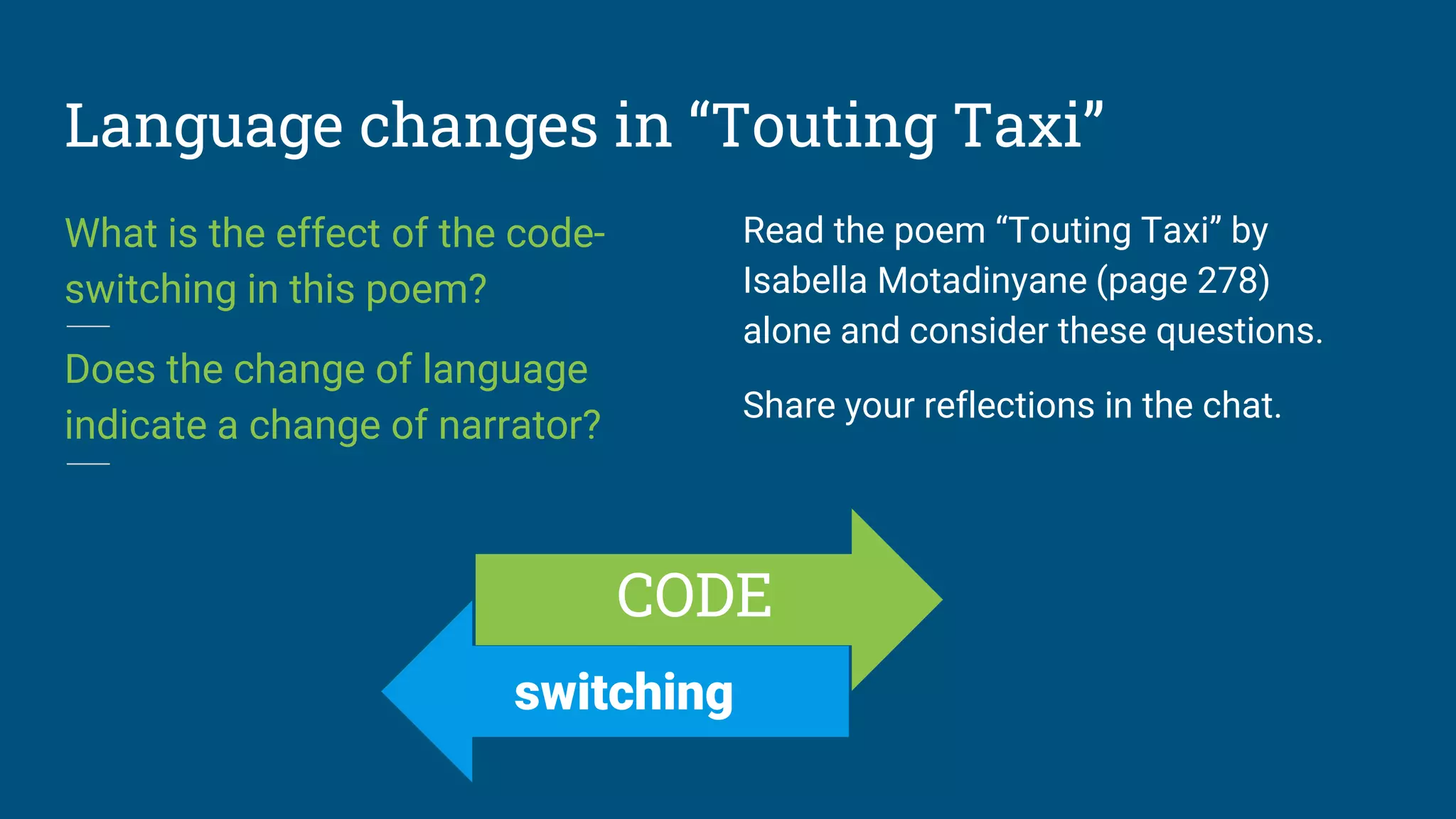 Language changes in “Touting Taxi”

What is the effect of the code-switching in this poem?

Does the change of language indicate a change of narrator?

Read the poem “Touting Taxi” by Isabella Motadinyane (page 278) alone and consider these questions.

Share your reflections in the chat.

CODE

switching